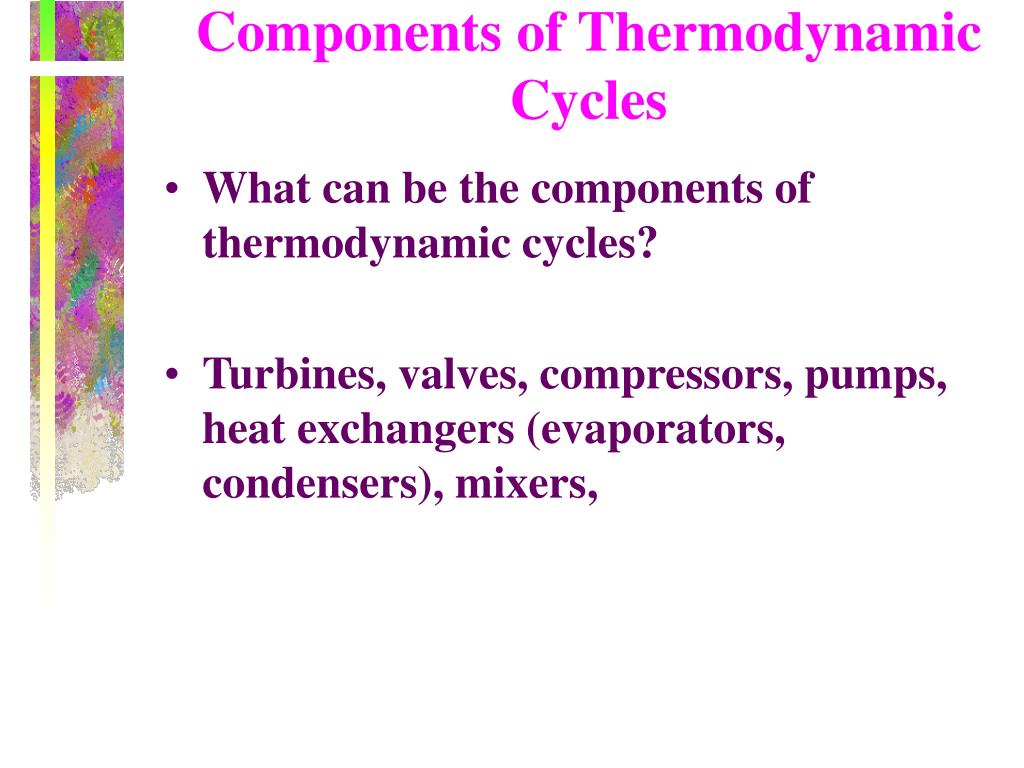 Components of Thermodynamic Cycles

• What can be the components of thermodynamic cycles?

• Turbines, valves, compressors, pumps, heat exchangers (evaporators, condensers), mixers,